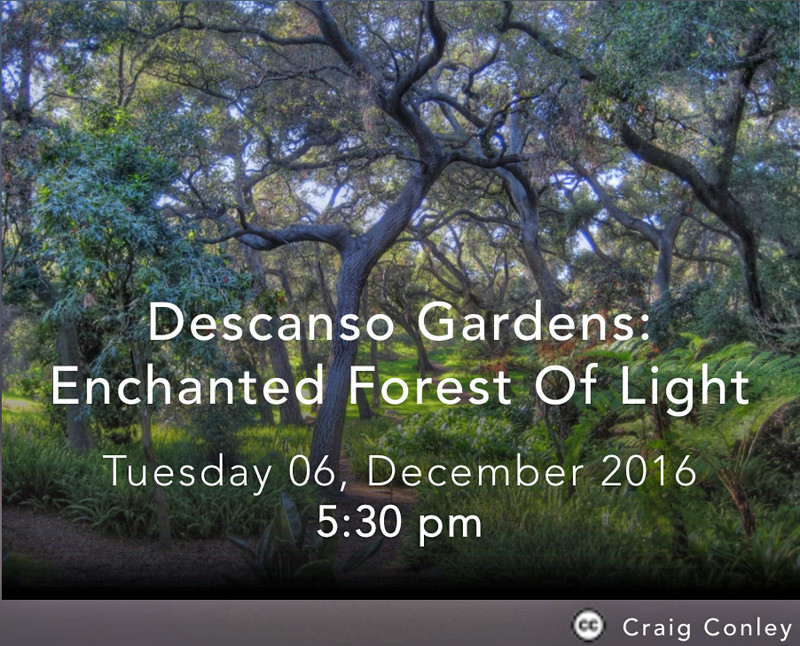 Descanso Gardens:
Enchanted Forest Of Light

Tuesday 06, December 2016
5:30 pm

cc Craig Conley